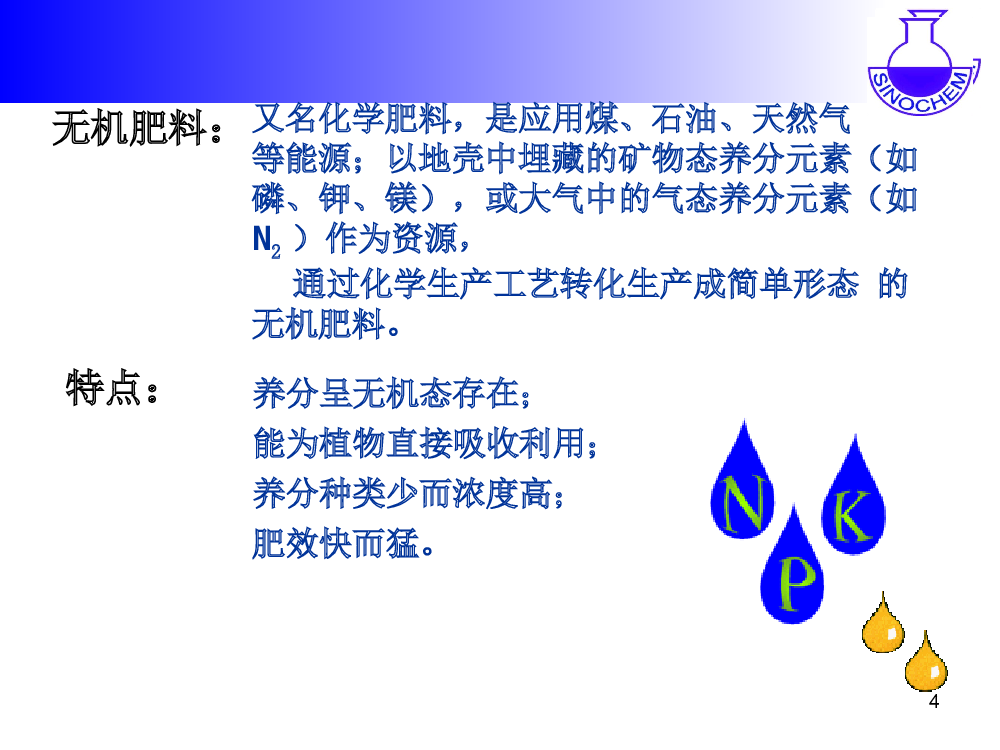 SINOCHEM

无机肥料：又名化学肥料，是应用煤、石油、天然气等能源；以地壳中埋藏的矿物态养分元素（如磷、钾、镁），或大气中的气态养分元素（如$N_2$）作为资源，

通过化学生产工艺转化生产成简单形态 的无机肥料。

特点：养分呈无机态存在；

能为植物直接吸收利用；

养分种类少而浓度高；

肥效快而猛。

N

K

P

4